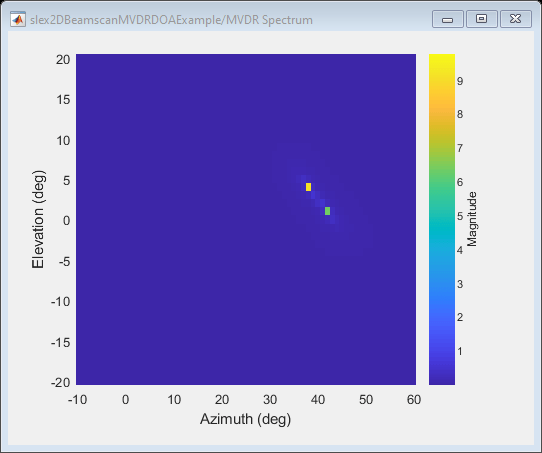 slex2DBeamscanMVDRDOAExample/MVDR Spectrum

20
15
10
5
0
-5
-10
-15
-20

Elevation (deg)

-10 0 10 20 30 40 50 60

Azimuth (deg)

9
8
7
6
5
4
3
2
1

Magnitude